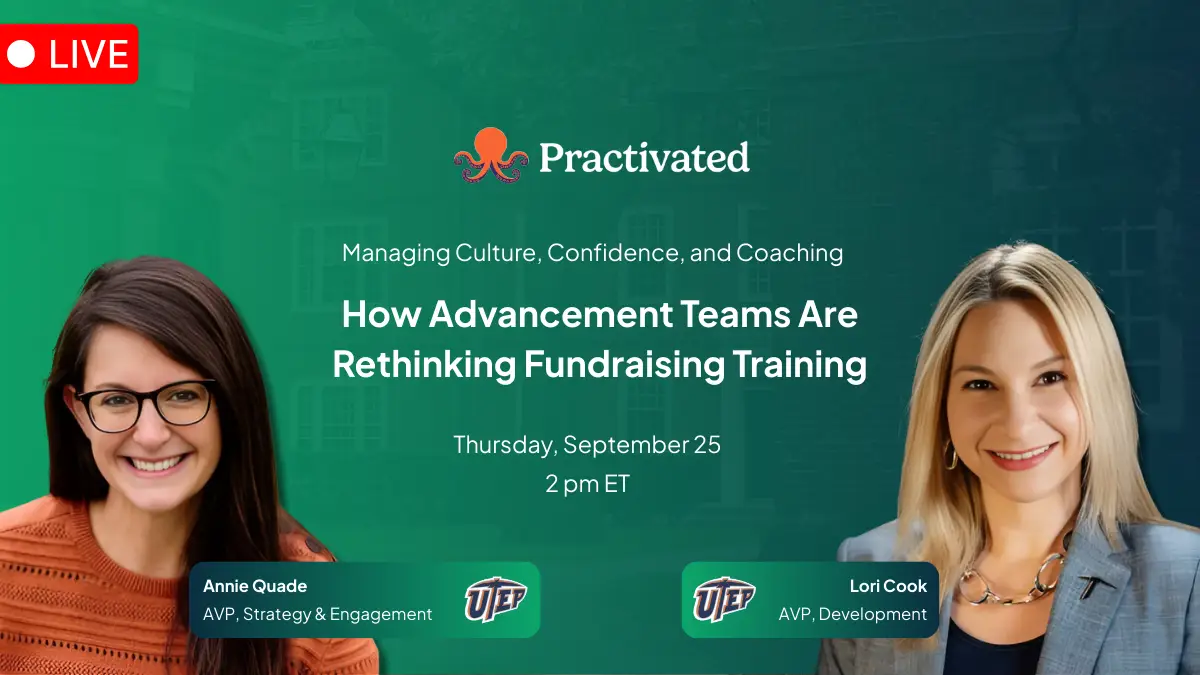 LIVE

Practivated

Managing Culture, Confidence, and Coaching

How Advancement Teams Are Rethinking Fundraising Training

Thursday, September 25
2 pm ET

Annie Quade
AVP, Strategy & Engagement

UTEP

UTEP

Lori Cook
AVP, Development